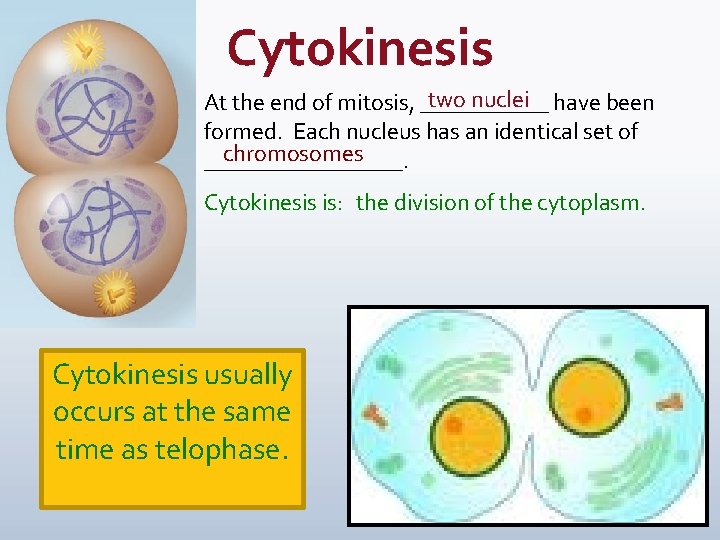 Cytokinesis

At the end of mitosis, two nuclei have been formed. Each nucleus has an identical set of chromosomes.

Cytokinesis is: the division of the cytoplasm.

Cytokinesis usually occurs at the same time as telophase.